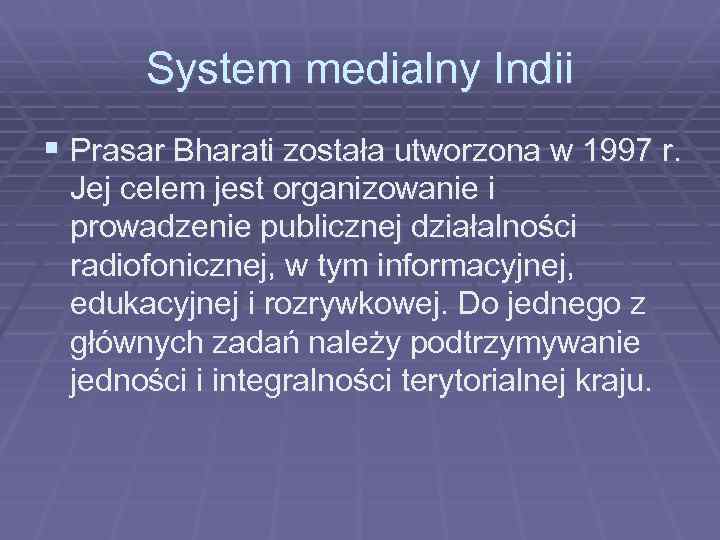 System medialny Indii

Prasar Bharati została utworzona w 1997 r. Jej celem jest organizowanie i prowadzenie publicznej działalności radiofonicznej, w tym informacyjnej, edukacyjnej i rozrywkowej. Do jednego z głównych zadań należy podtrzymywanie jedności i integralności terytorialnej kraju.